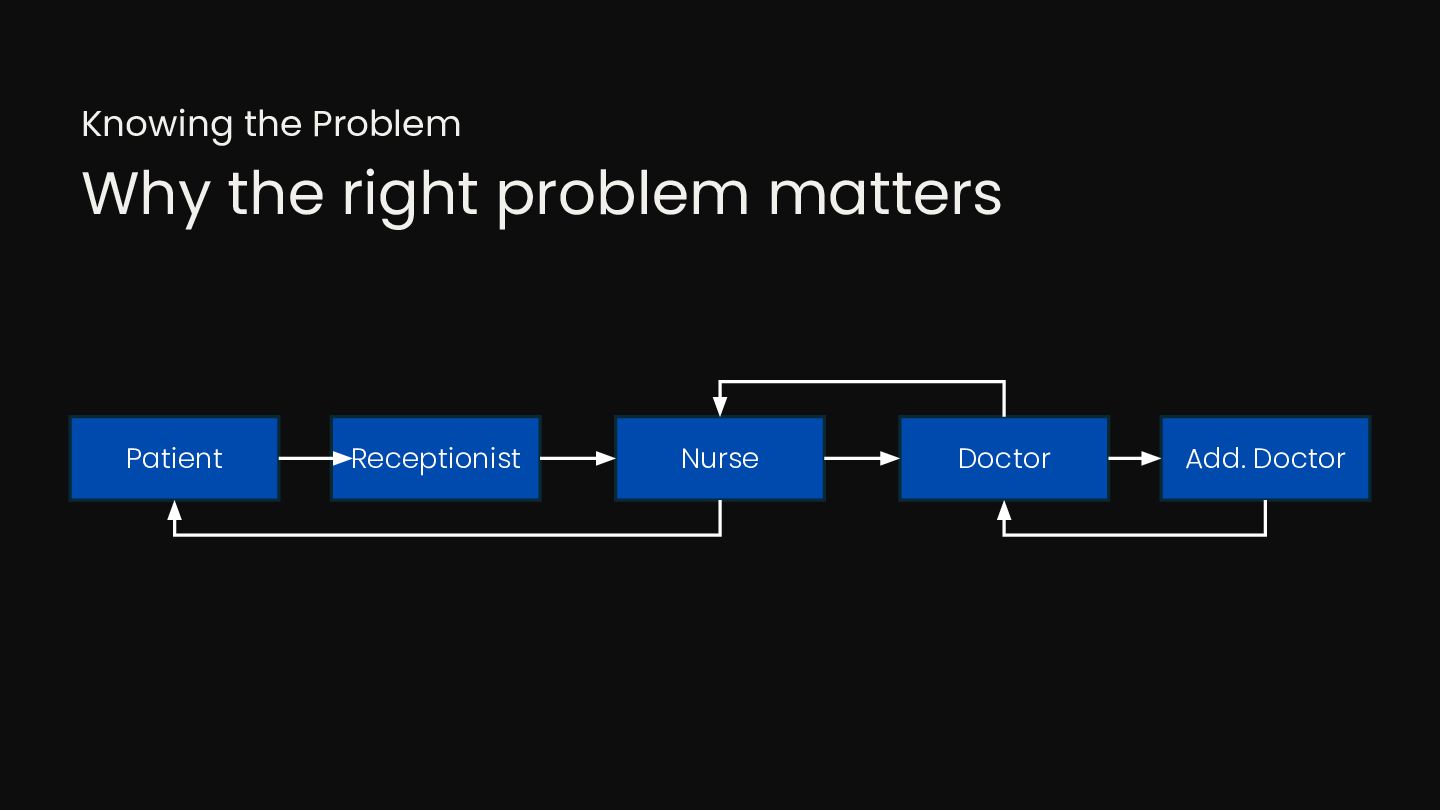 Knowing the Problem

Why the right problem matters

Patient

Receptionist

Nurse

Doctor

Add. Doctor